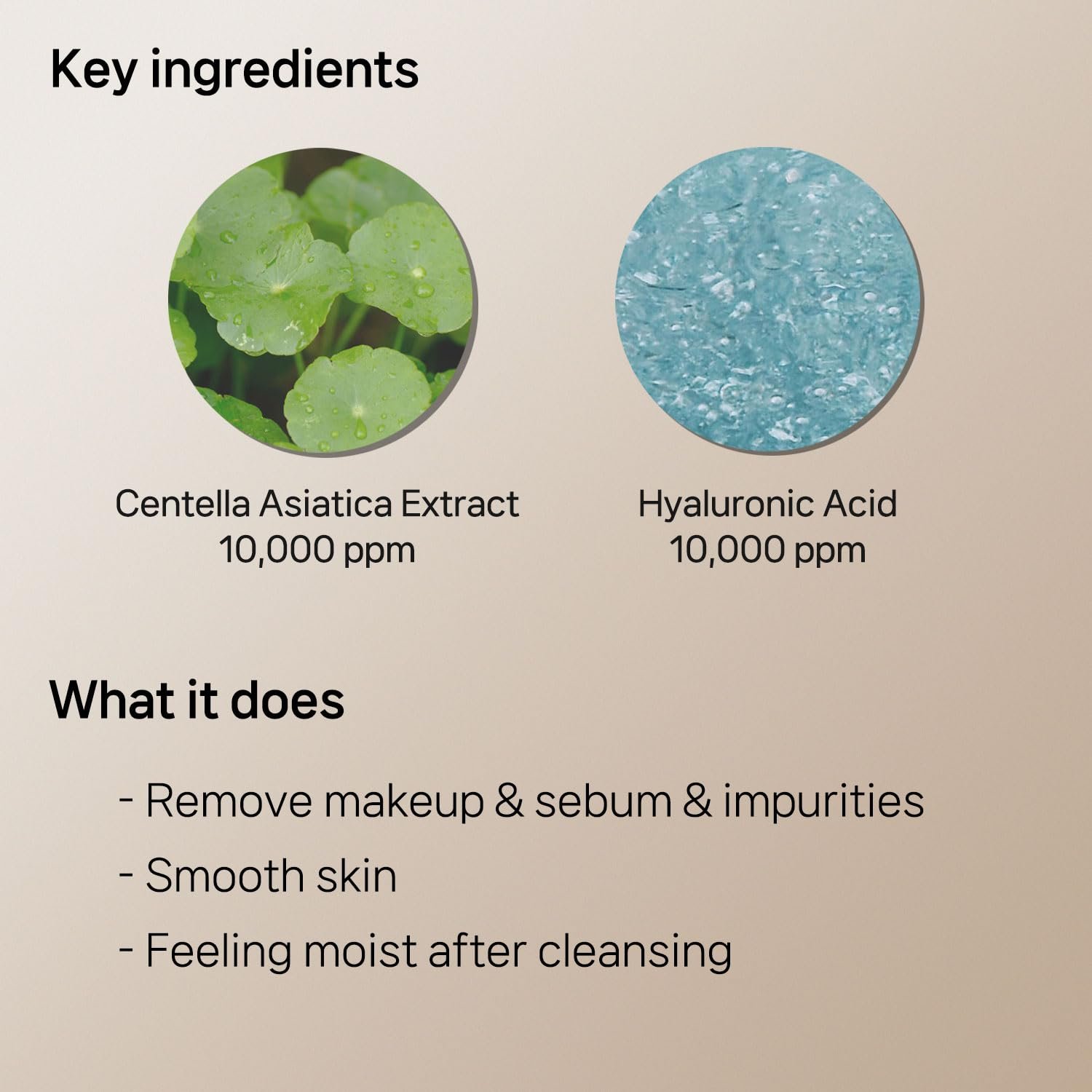 Key ingredients

Centella Asiatica Extract
10,000 ppm

Hyaluronic Acid
10,000 ppm

What it does

- Remove makeup & sebum & impurities
- Smooth skin
- Feeling moist after cleansing